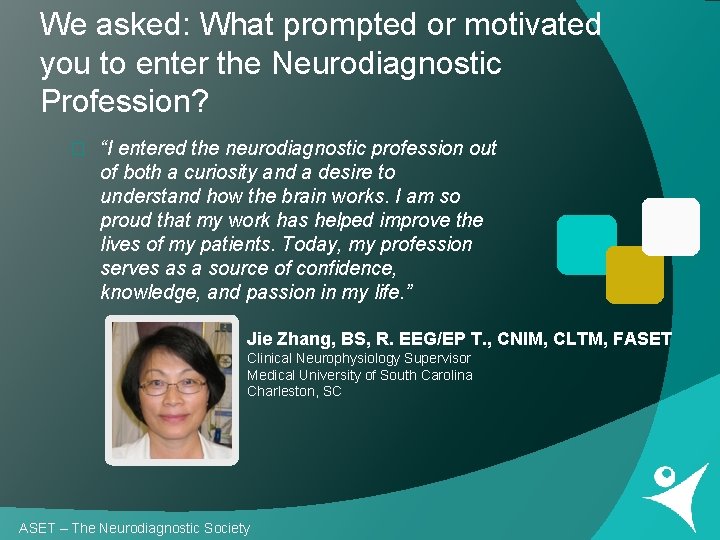 We asked: What prompted or motivated you to enter the Neurodiagnostic Profession?

“I entered the neurodiagnostic profession out of both a curiosity and a desire to understand how the brain works. I am so proud that my work has helped improve the lives of my patients. Today, my profession serves as a source of confidence, knowledge, and passion in my life.”

Jie Zhang, BS, R. EEG/EP T., CNIM, CLTM, FASET
Clinical Neurophysiology Supervisor
Medical University of South Carolina
Charleston, SC

ASET – The Neurodiagnostic Society